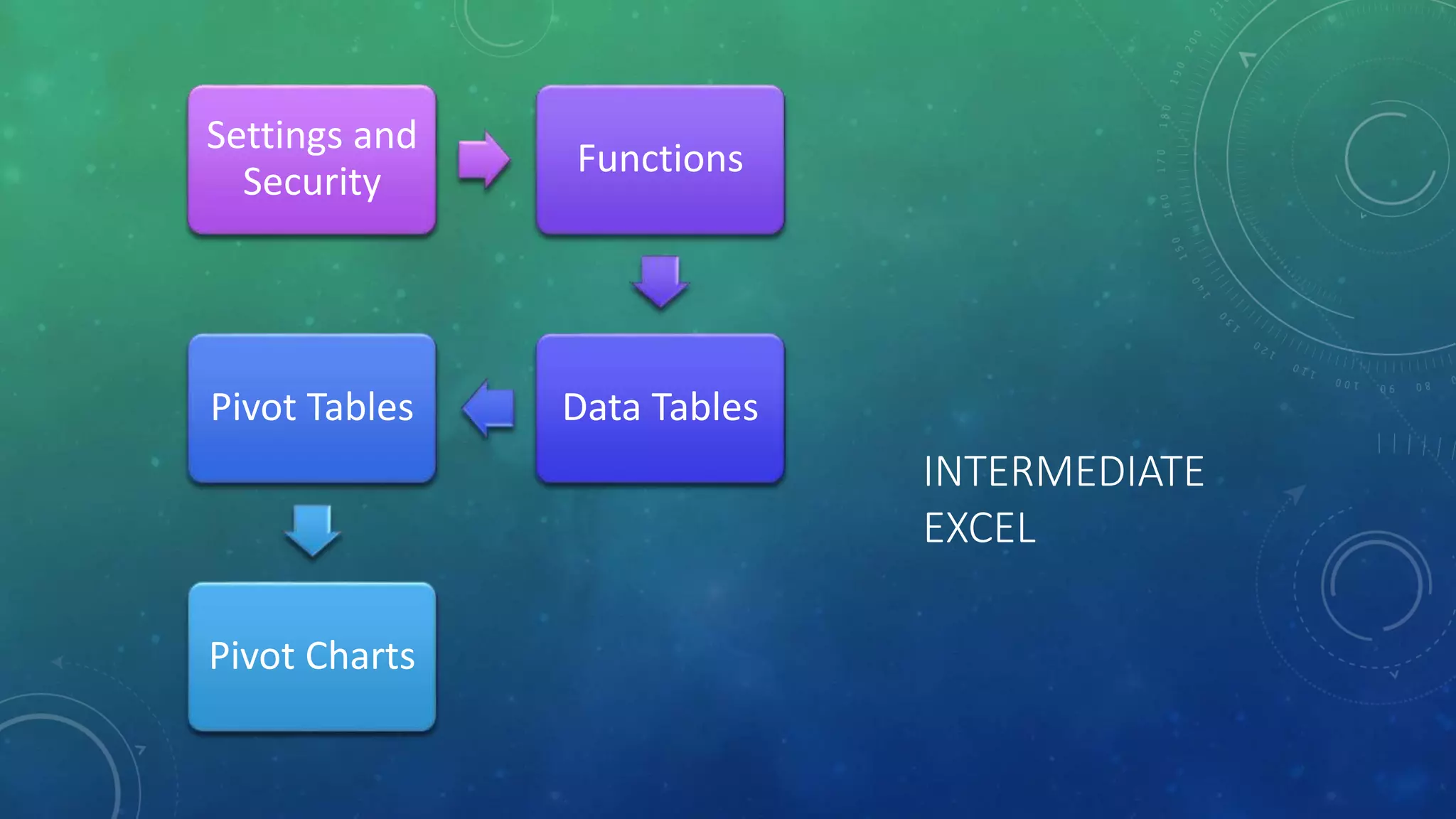 Settings and Security

Functions

Data Tables

Pivot Tables

Pivot Charts

INTERMEDIATE EXCEL